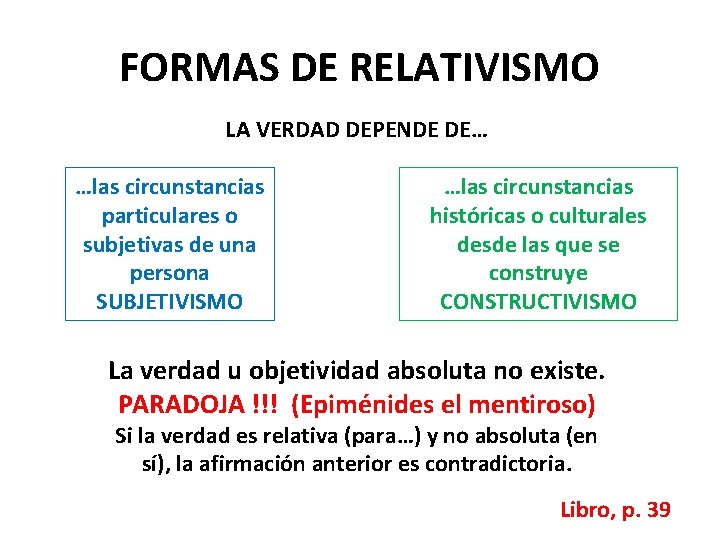 FORMAS DE RELATIVISMO

LA VERDAD DEPENDE DE…

…las circunstancias particulares o subjetivas de una persona
SUBJETIVISMO

…las circunstancias históricas o culturales desde las que se construye
CONSTRUCTIVISMO

La verdad u objetividad absoluta no existe.
PARADOJA !!! (Epiménides el mentiroso)
Si la verdad es relativa (para…) y no absoluta (en sí), la afirmación anterior es contradictoria.

Libro, p. 39